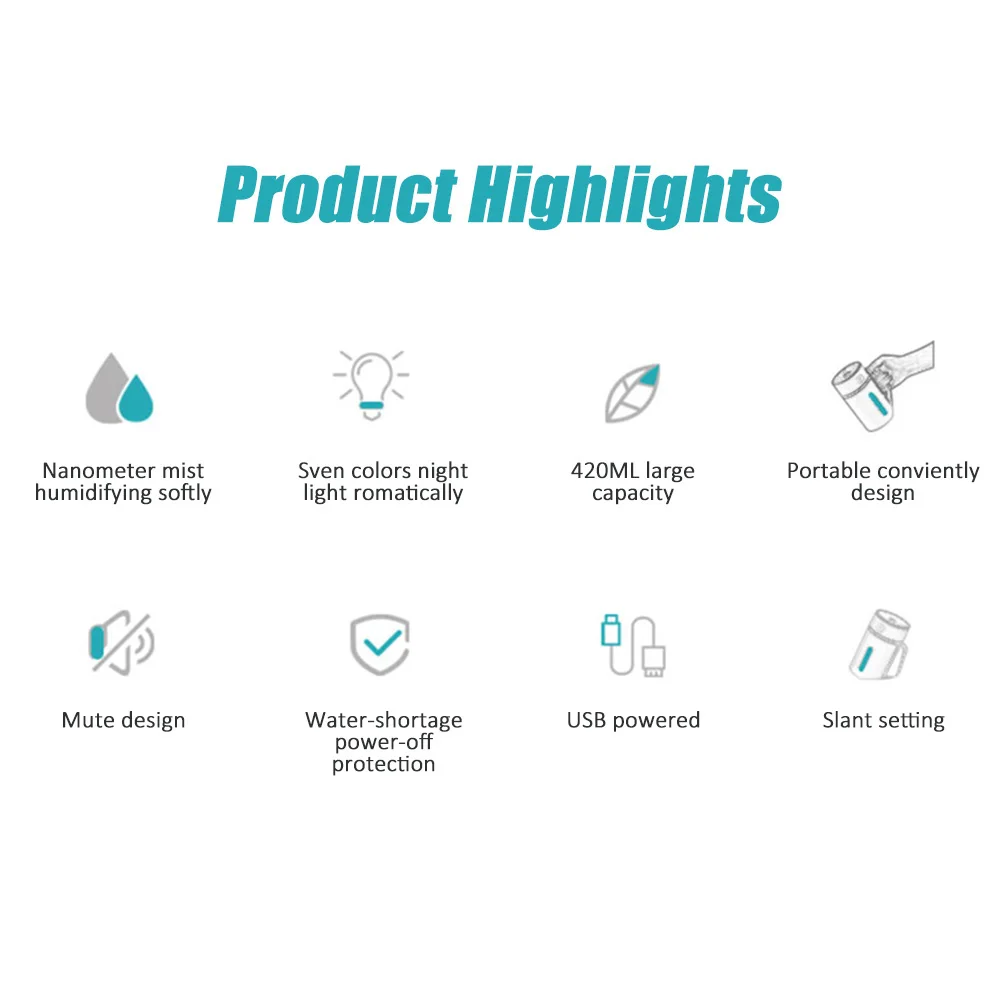 Product Highlights

Nanometer mist humidifying softly

Sven colors night light romatically

420ML large capacity

Portable conviently design

Mute design

Water-shortage power-off protection

USB powered

Slant setting